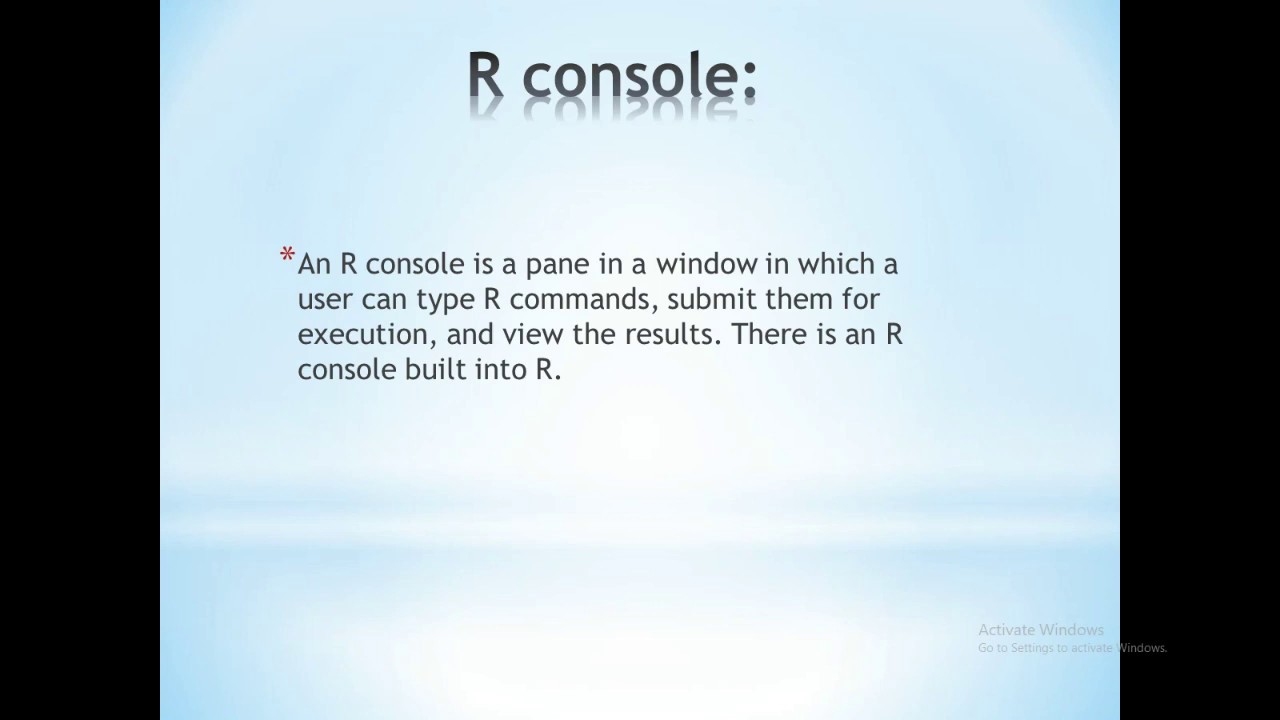 R console:

*An R console is a pane in a window in which a user can type R commands, submit them for execution, and view the results. There is an R console built into R.

Activate Windows
Go to Settings to activate Windows.